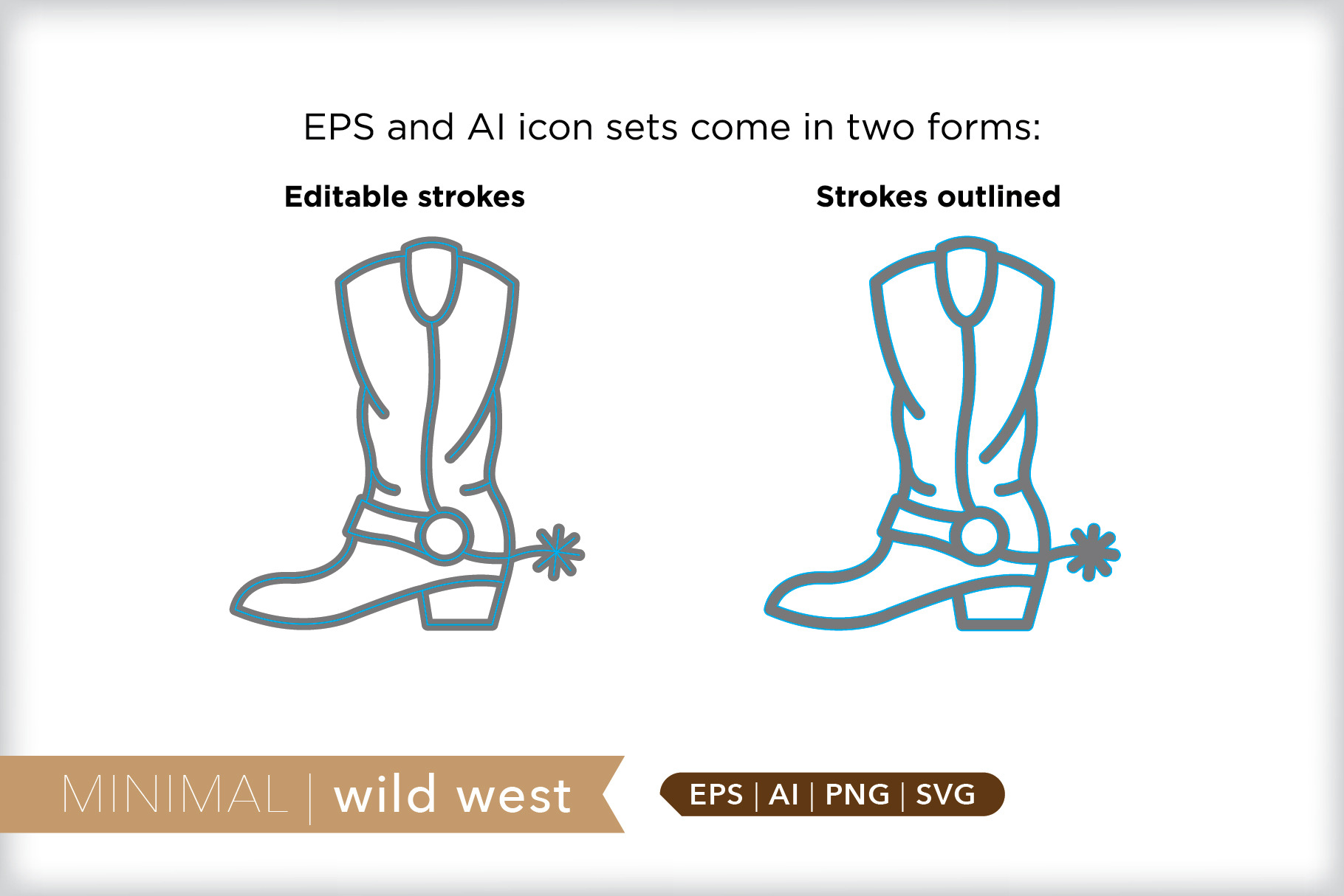 EPS and AI icon sets come in two forms:

Editable strokes

Strokes outlined

MINIMAL | wild west

EPS | AI | PNG | SVG